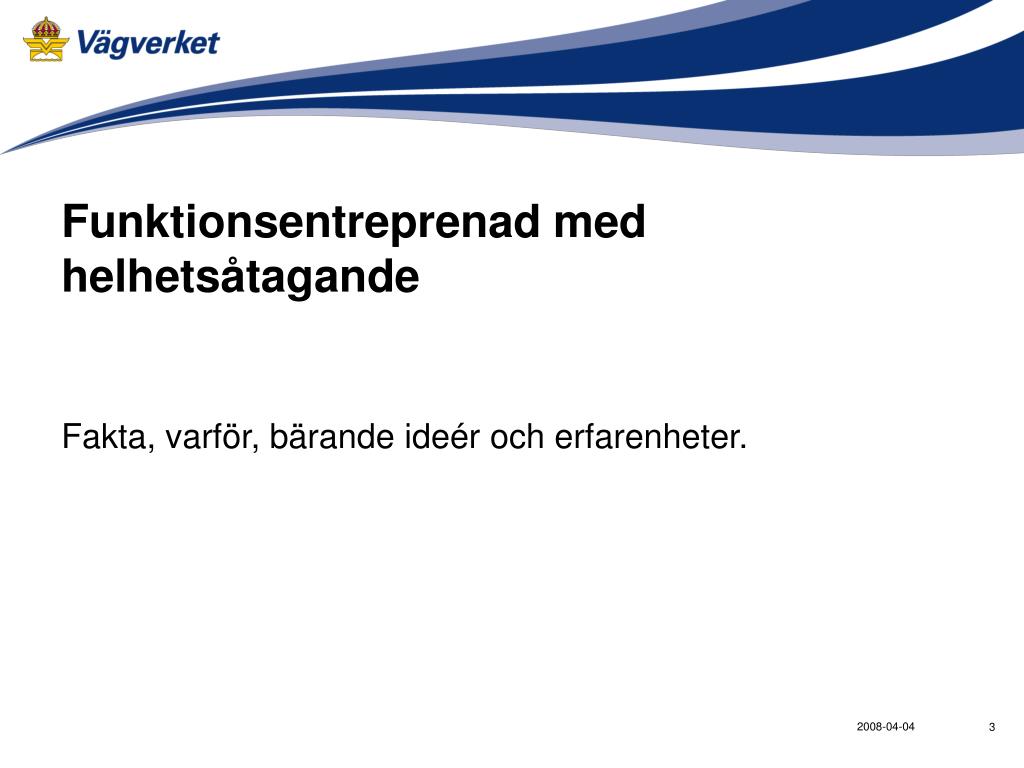 Vägverket

Funktionsentreprenad med helhetsåtagande

Fakta, varför, bärande ideér och erfarenheter.

2008-04-04

3